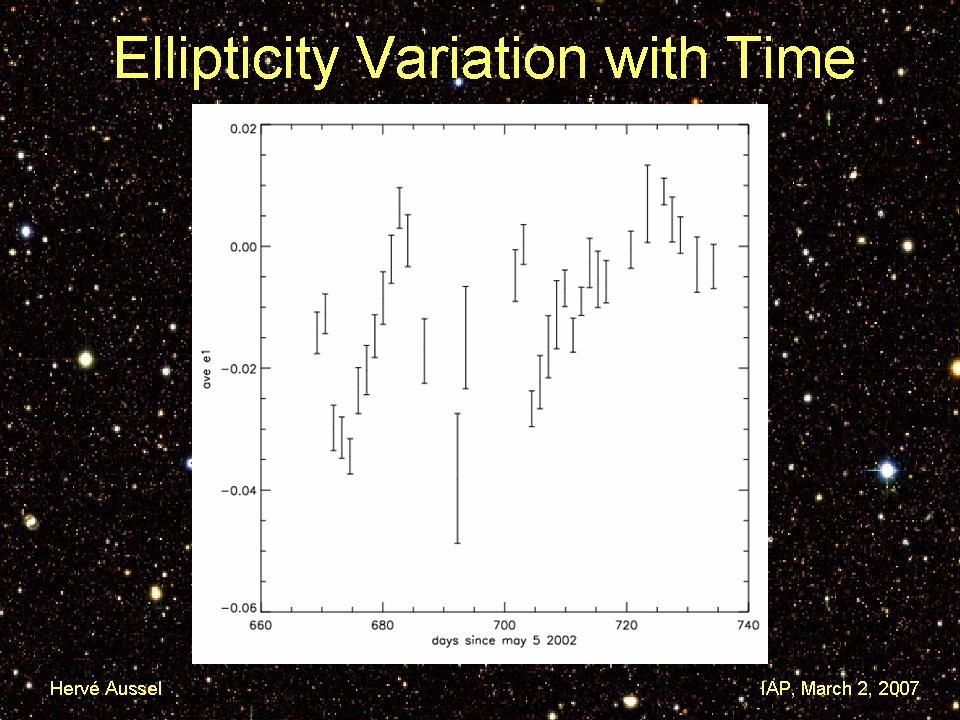 Ellipticity Variation with Time

0.02
0.00
−0.02
−0.04
−0.06
ave e1
660
680
700
720
740
days since may 5 2002

Hervé Aussel

IAP, March 2, 2007